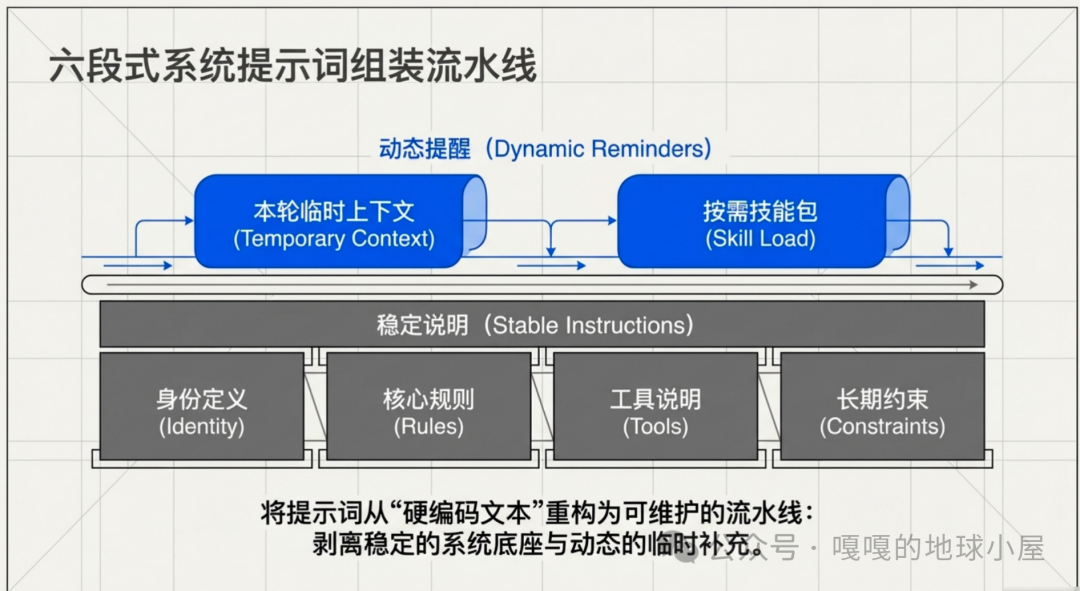 六段式系统提示词组装流水线

动态提醒（Dynamic Reminders）

本轮临时上下文
(Temporary Context)

按需技能包
(Skill Load)

稳定说明（Stable Instructions）

身份定义
(Identity)

核心规则
(Rules)

工具说明
(Tools)

长期约束
(Constraints)

将提示词从“硬编码文本”重构为可维护的流水线：
剥离稳定的系统底座与动态的临时补充。

公众号 · 嘎嘎的地球小屋